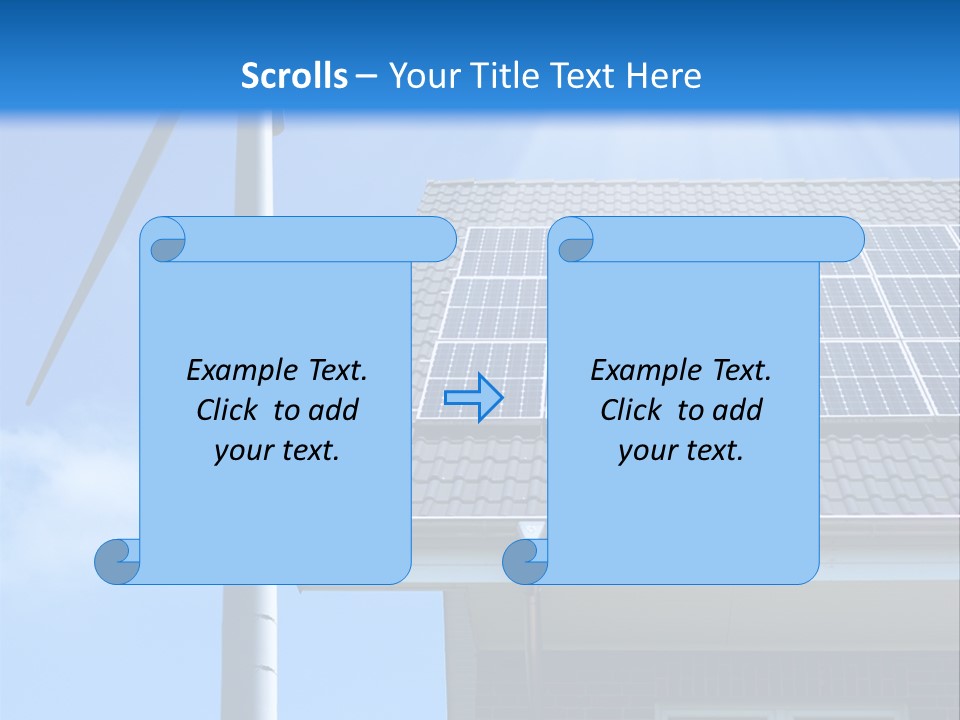 Scrolls – Your Title Text Here

Example Text. Click to add your text.

Example Text. Click to add your text.